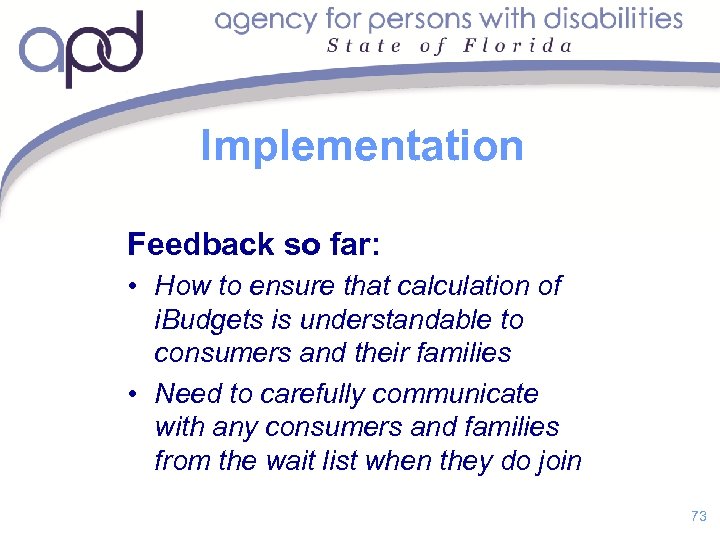 apd agency for persons with disabilities
State of Florida

Implementation

Feedback so far:

• How to ensure that calculation of iBudgets is understandable to consumers and their families

• Need to carefully communicate with any consumers and families from the wait list when they do join

73